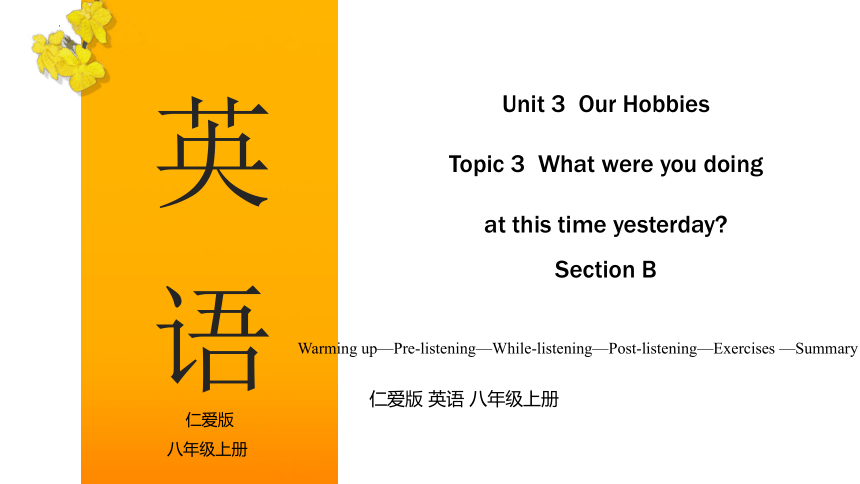 英

语

仁爱版
八年级上册

Unit 3 Our Hobbies

Topic 3 What were you doing

at this time yesterday?

Section B

Warming up—Pre-listening—While-listening—Post-listening—Exercises —Summary

仁爱版 英语 八年级上册